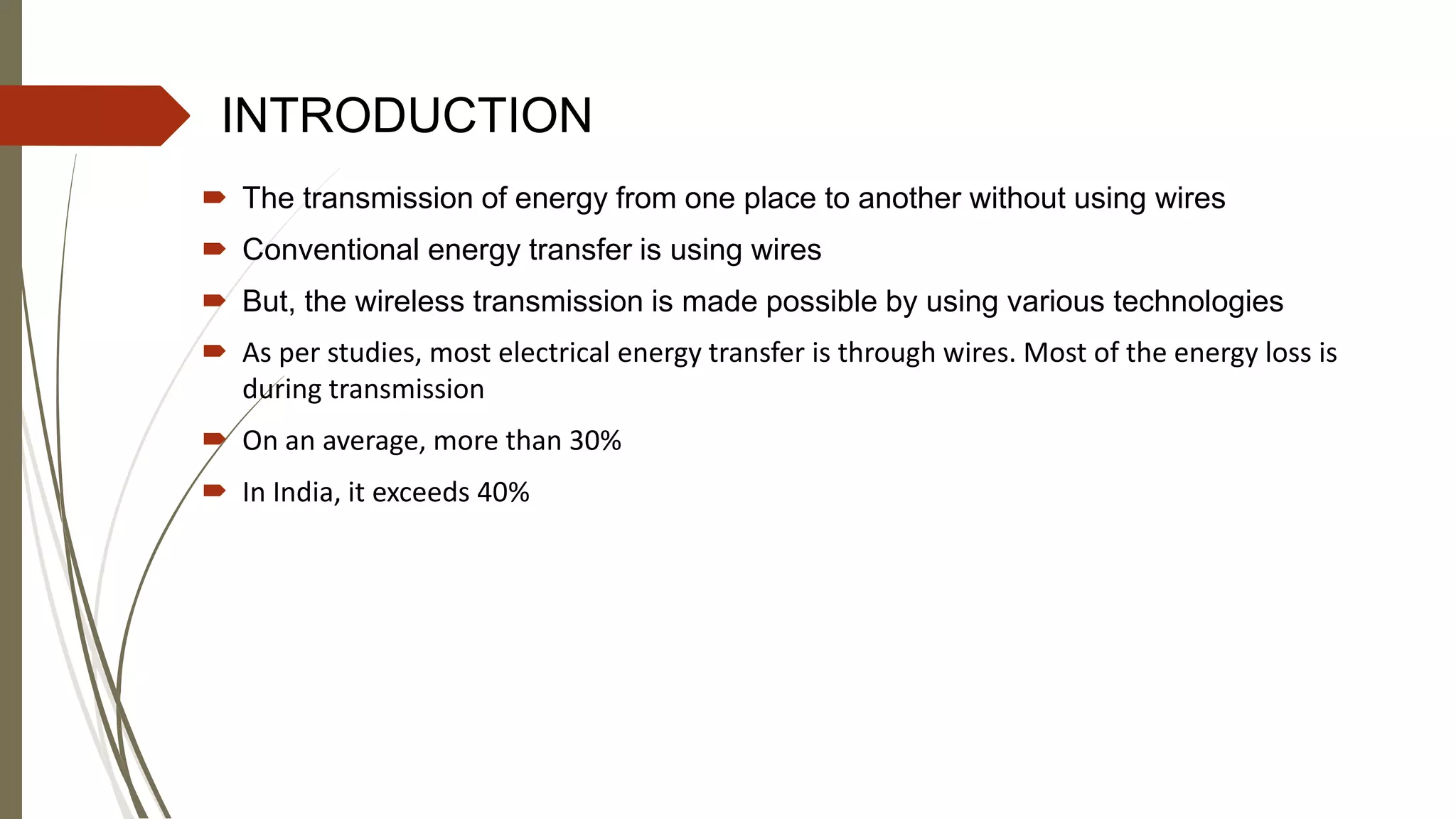 INTRODUCTION

The transmission of energy from one place to another without using wires

Conventional energy transfer is using wires

But, the wireless transmission is made possible by using various technologies

As per studies, most electrical energy transfer is through wires. Most of the energy loss is during transmission

On an average, more than 30%

In India, it exceeds 40%